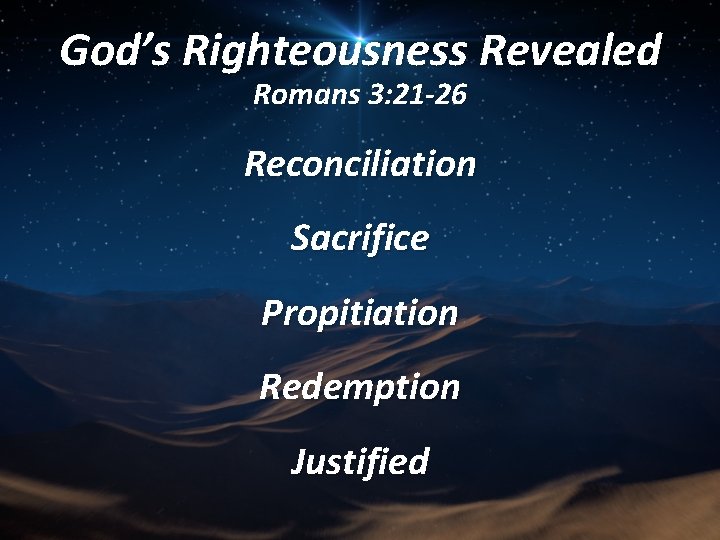 God’s Righteousness Revealed
Romans 3:21-26

Reconciliation

Sacrifice

Propitiation

Redemption

Justified